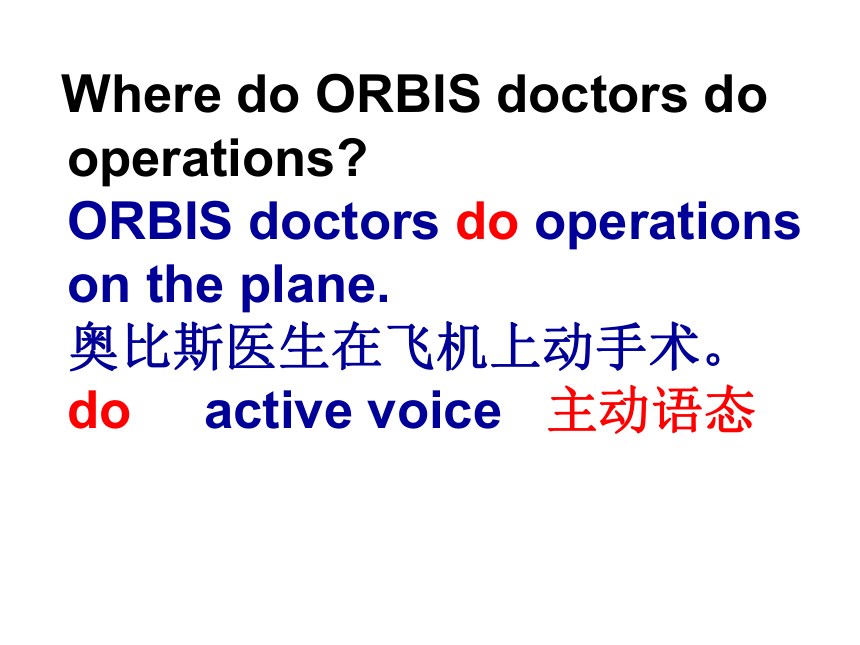 Where do ORBIS doctors do operations?
ORBIS doctors do operations on the plane.
奥比斯医生在飞机上动手术。
do active voice 主动语态